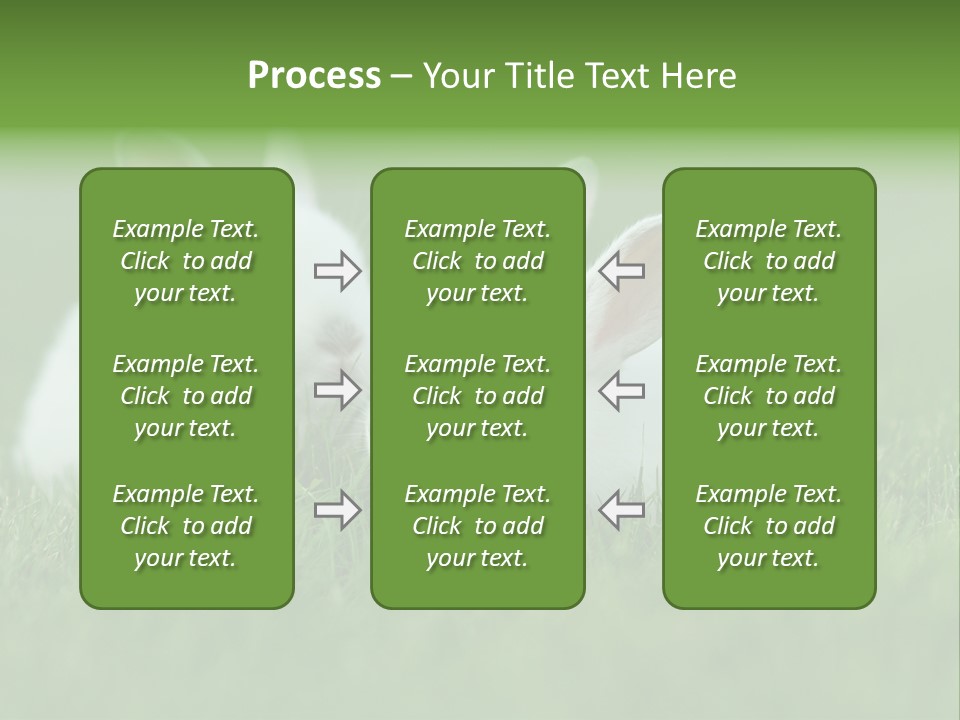 Process – Your Title Text Here

Example Text. Click to add your text.

Example Text. Click to add your text.

Example Text. Click to add your text.

Example Text. Click to add your text.

Example Text. Click to add your text.

Example Text. Click to add your text.

Example Text. Click to add your text.

Example Text. Click to add your text.

Example Text. Click to add your text.